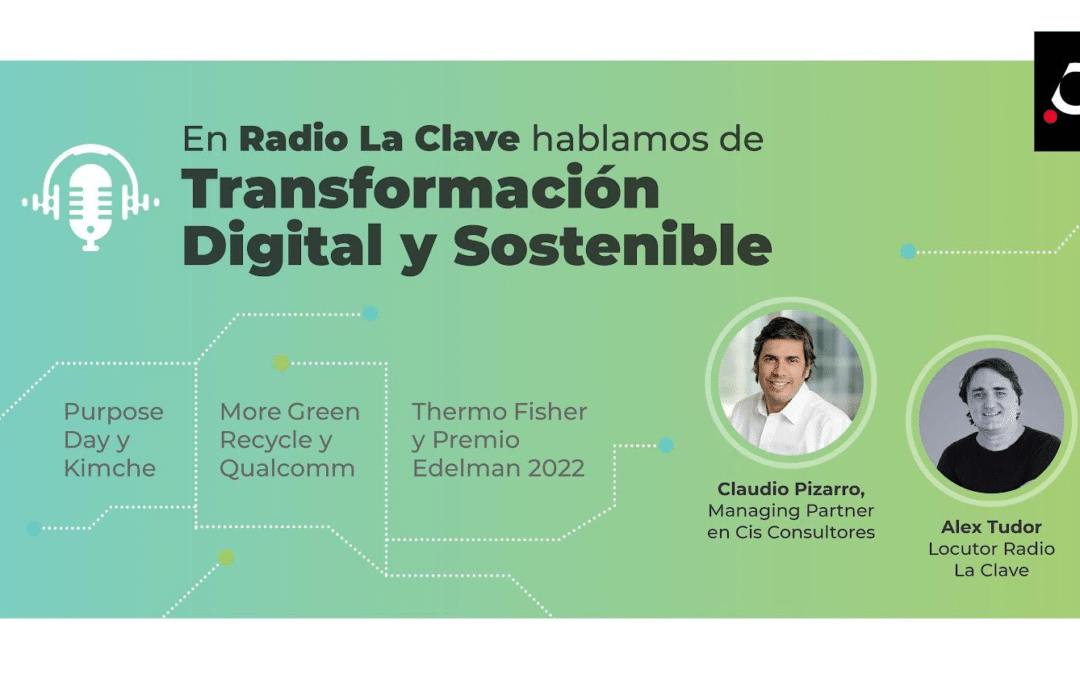 En Radio La Clave hablamos de
Transformación Digital y Sostenible

Purpose Day y Kimche

More Green Recycle y Qualcomm

Thermo Fisher y Premio Edelman 2022

Claudio Pizarro,
Managing Partner en Cis Consultores

Alex Tudor
Locutor Radio La Clave